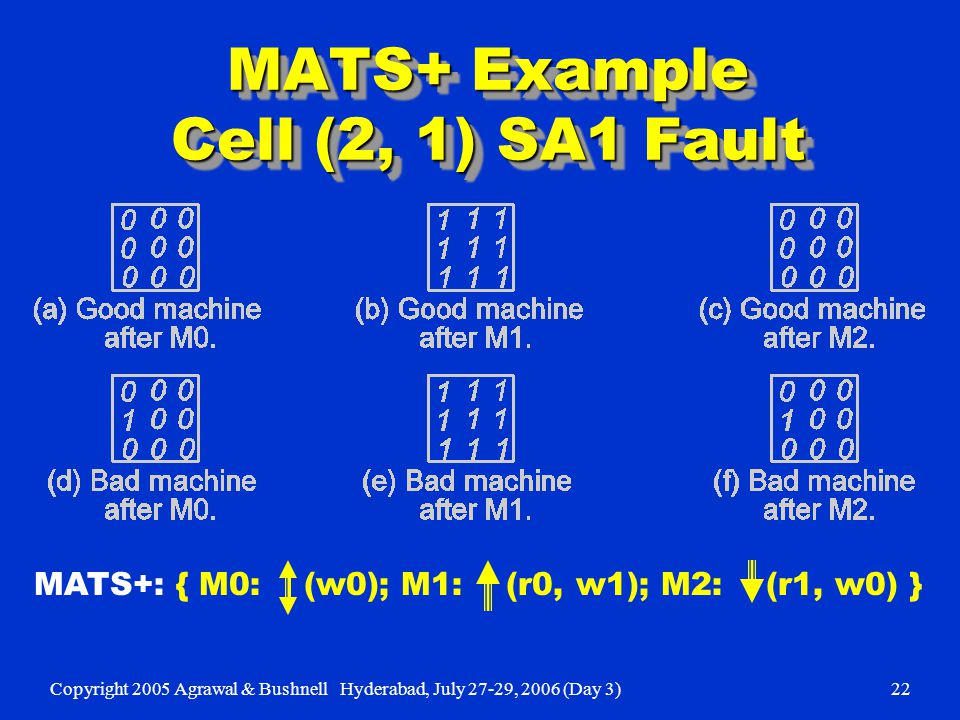 MATS+ Example
Cell (2, 1) SA1 Fault

0 0 0
0 0 0
0 0 0
(a) Good machine after M0.

1 1 1
1 1 1
1 1 1
(b) Good machine after M1.

0 0 0
0 0 0
0 0 0
(c) Good machine after M2.

0 0 0
1 0 0
0 0 0
(d) Bad machine after M0.

1 1 1
1 1 1
1 1 1
(e) Bad machine after M1.

0 0 0
1 0 0
0 0 0
(f) Bad machine after M2.

MATS+: { M0: $\updownarrow$ (w0); M1: $\Uparrow$ (r0, w1); M2: $\Downarrow$ (r1, w0) }

Copyright 2005 Agrawal & Bushnell Hyderabad, July 27-29, 2006 (Day 3) 22